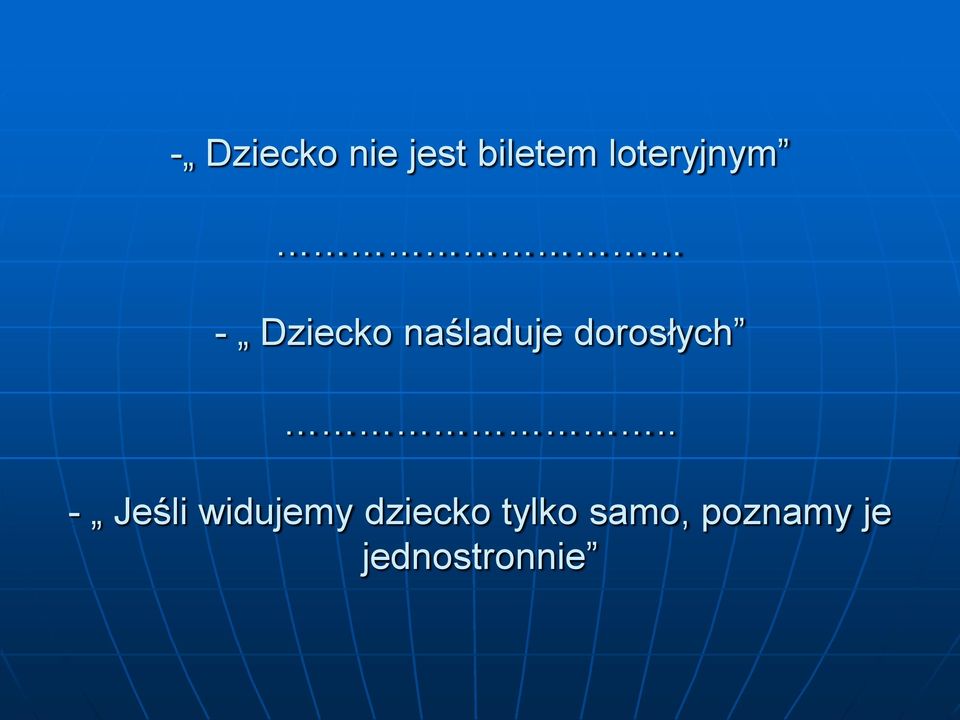 -„ Dziecko nie jest biletem loteryjnym”

…………………………….

- „ Dziecko naśladuje dorosłych”

…………………………..

- „ Jeśli widujemy dziecko tylko samo, poznamy je jednostronnie”